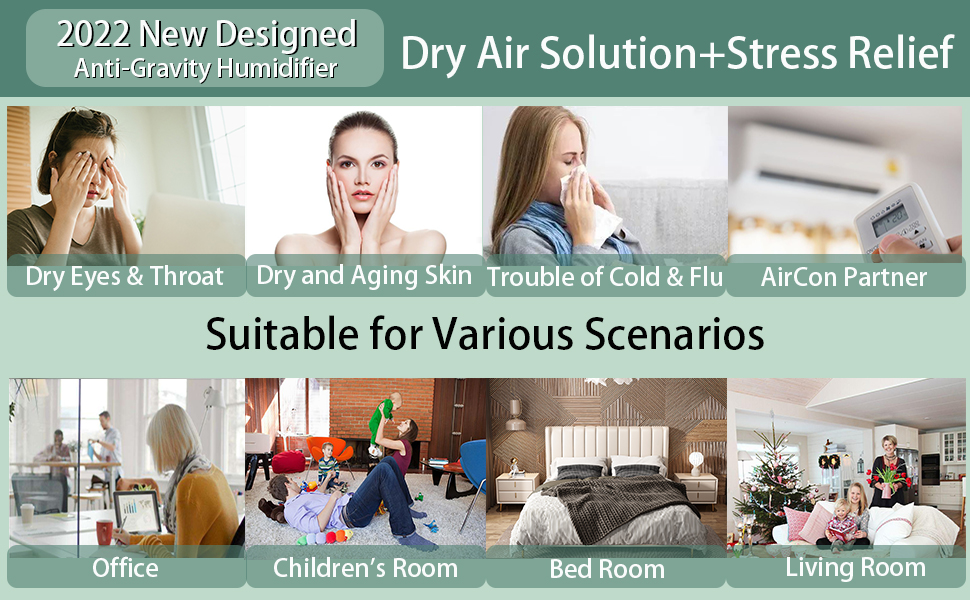 2022 New Designed
Anti-Gravity Humidifier

Dry Air Solution+Stress Relief

Dry Eyes & Throat

Dry and Aging Skin

Trouble of Cold & Flu

AirCon Partner

Suitable for Various Scenarios

Office

Children's Room

Bed Room

Living Room